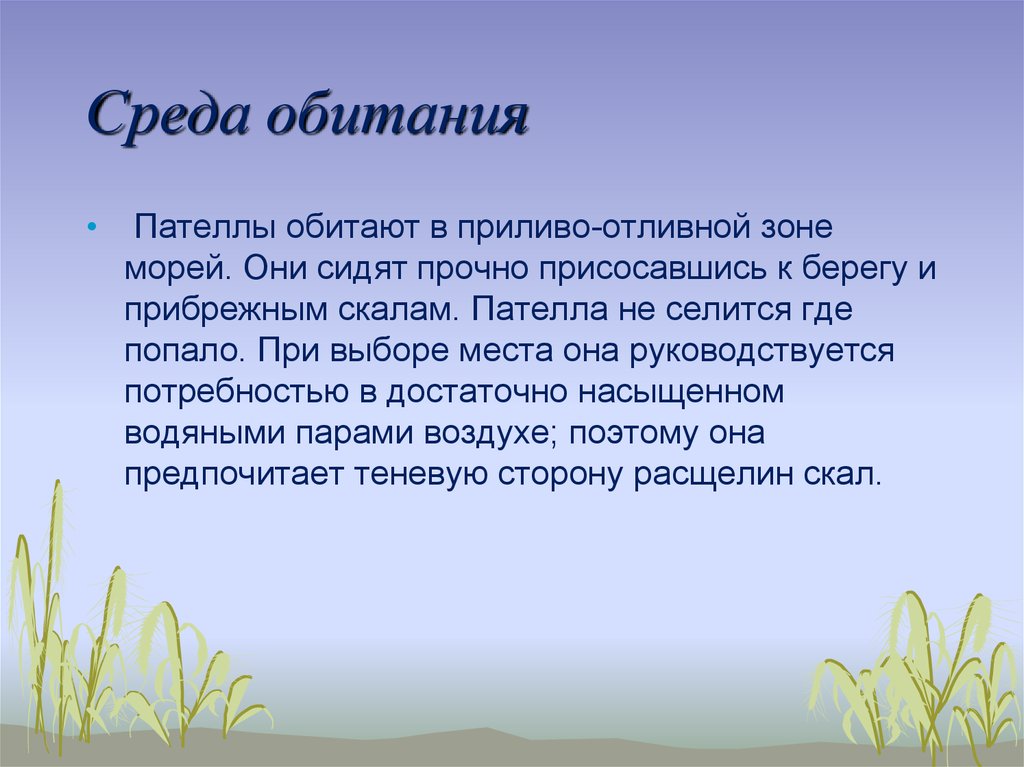 Среда обитания

• Пателлы обитают в приливо-отливной зоне морей. Они сидят прочно присосавшись к берегу и прибрежным скалам. Пателла не селится где попало. При выборе места она руководствуется потребностью в достаточно насыщенном водяными парами воздухе; поэтому она предпочитает теневую сторону расщелин скал.